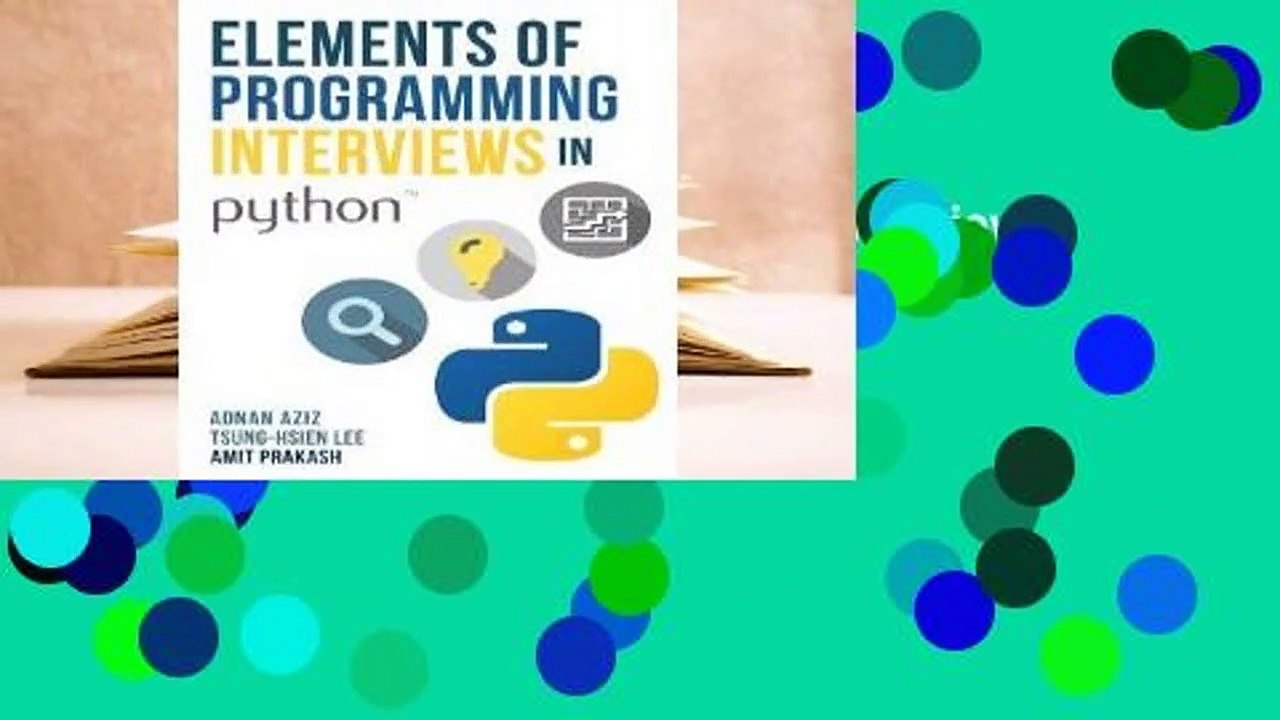 ELEMENTS OF PROGRAMMING INTERVIEWS IN python™

ADNAN AZIZ
TSUNG-HSIEN LEE
AMIT PRAKASH